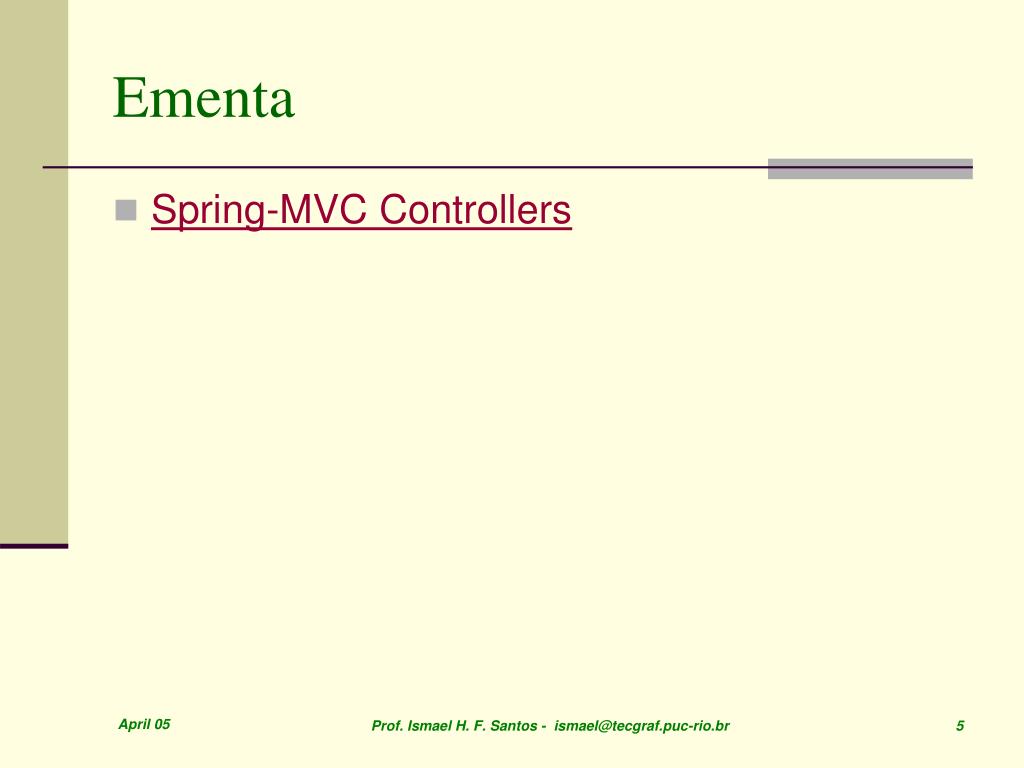 Ementa

Spring-MVC Controllers

April 05

Prof. Ismael H. F. Santos - ismael@tecgraf.puc-rio.br

5